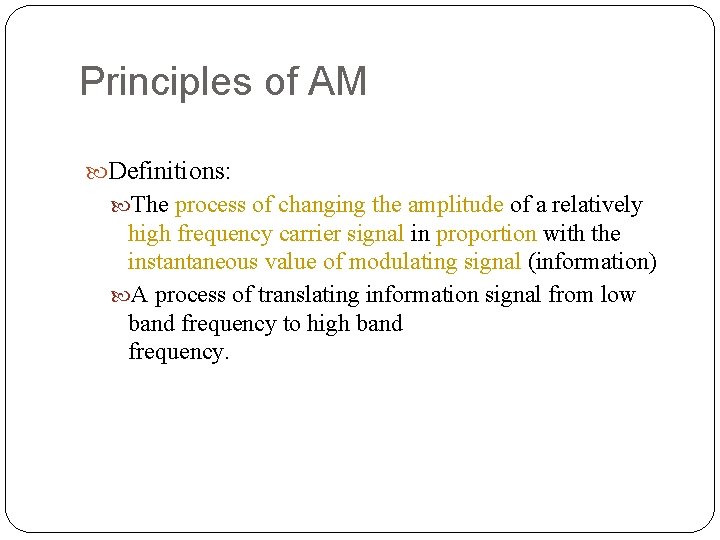 Principles of AM

Definitions:

The process of changing the amplitude of a relatively high frequency carrier signal in proportion with the instantaneous value of modulating signal (information)

A process of translating information signal from low band frequency to high band frequency.